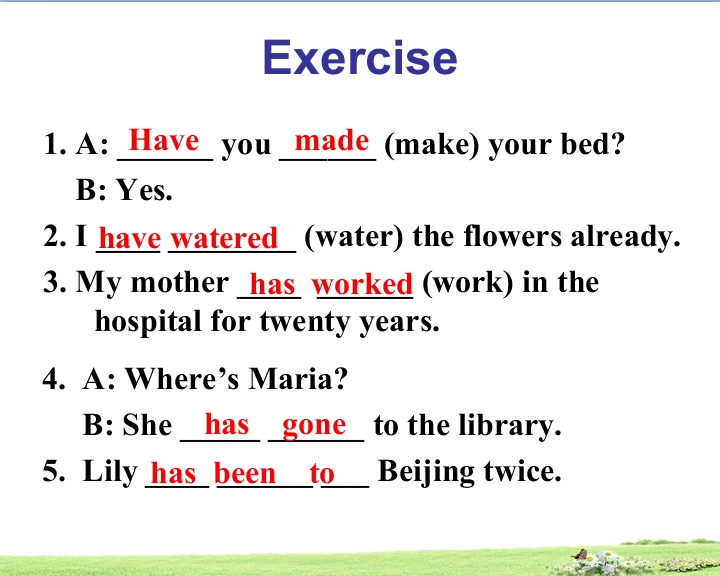 Exercise

1. A: Have you made (make) your bed?
B: Yes.

2. I have watered (water) the flowers already.

3. My mother has worked (work) in the hospital for twenty years.

4. A: Where's Maria?
B: She has gone to the library.

5. Lily has been to Beijing twice.